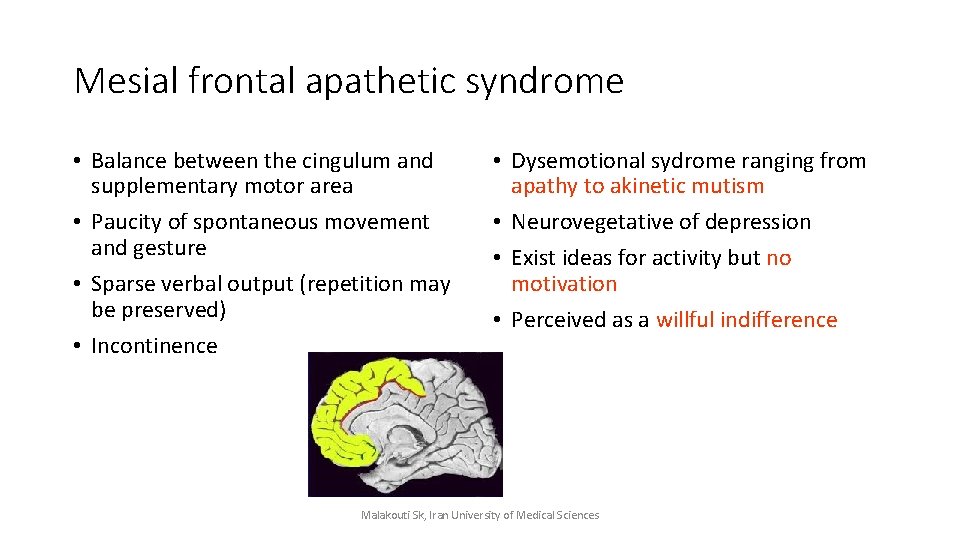 Mesial frontal apathetic syndrome

• Balance between the cingulum and supplementary motor area
• Paucity of spontaneous movement and gesture
• Sparse verbal output (repetition may be preserved)
• Incontinence

• Dysemotional sydrome ranging from apathy to akinetic mutism
• Neurovegetative of depression
• Exist ideas for activity but no motivation
• Perceived as a willful indifference

Malakouti Sk, Iran University of Medical Sciences